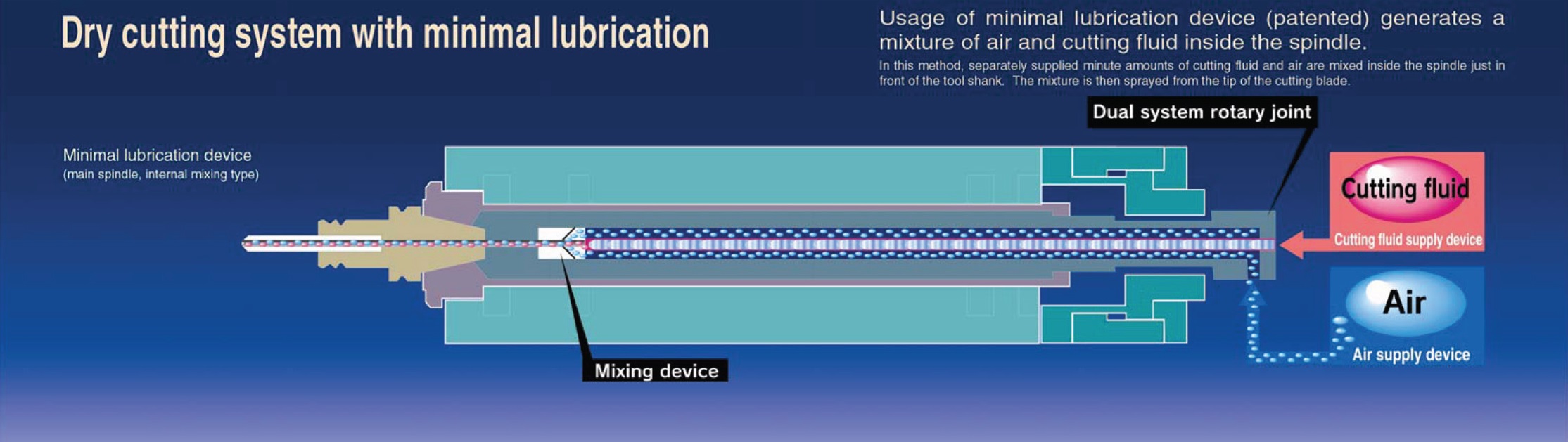 Dry cutting system with minimal lubrication

Usage of minimal lubrication device (patented) generates a mixture of air and cutting fluid inside the spindle.

In this method, separately supplied minute amounts of cutting fluid and air are mixed inside the spindle just in front of the tool shank. The mixture is then sprayed from the tip of the cutting blade.

Dual system rotary joint

Minimal lubrication device
(main spindle, internal mixing type)

Cutting fluid
Cutting fluid supply device

Air
Air supply device

Mixing device